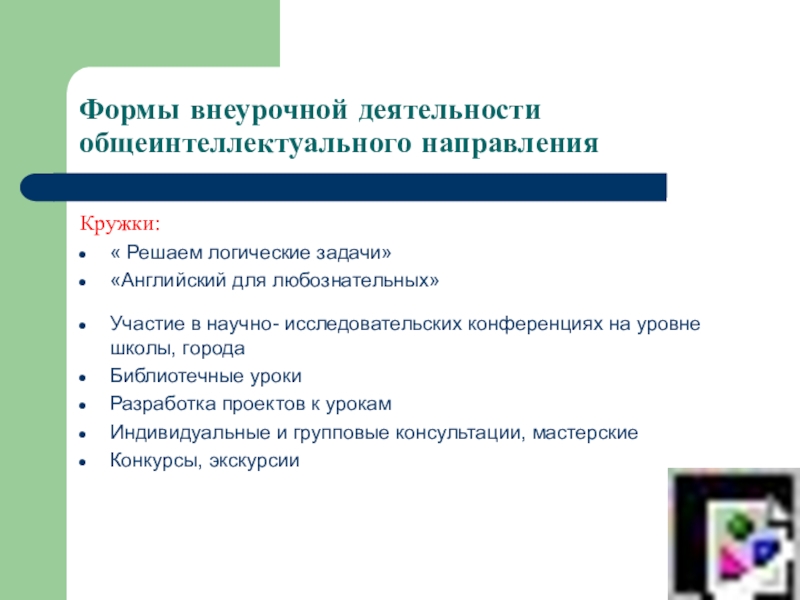 Формы внеурочной деятельности общеинтеллектуального направления

Кружки:

- « Решаем логические задачи»
- «Английский для любознательных»

- Участие в научно- исследовательских конференциях на уровне школы, города
- Библиотечные уроки
- Разработка проектов к урокам
- Индивидуальные и групповые консультации, мастерские
- Конкурсы, экскурсии